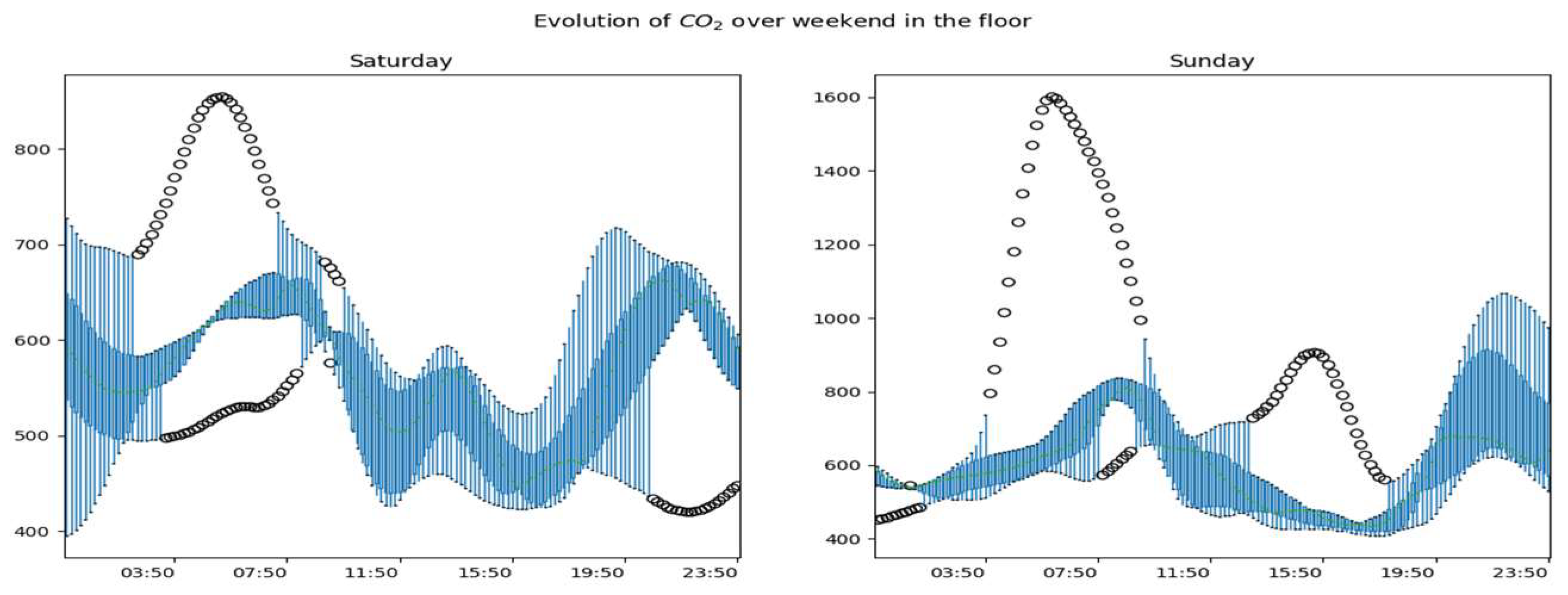 Evolution of $CO_2$ over weekend in the floor

Saturday

800
700
600
500
400

03:50 07:50 11:50 15:50 19:50 23:50

Sunday

1600
1400
1200
1000
800
600
400

03:50 07:50 11:50 15:50 19:50 23:50